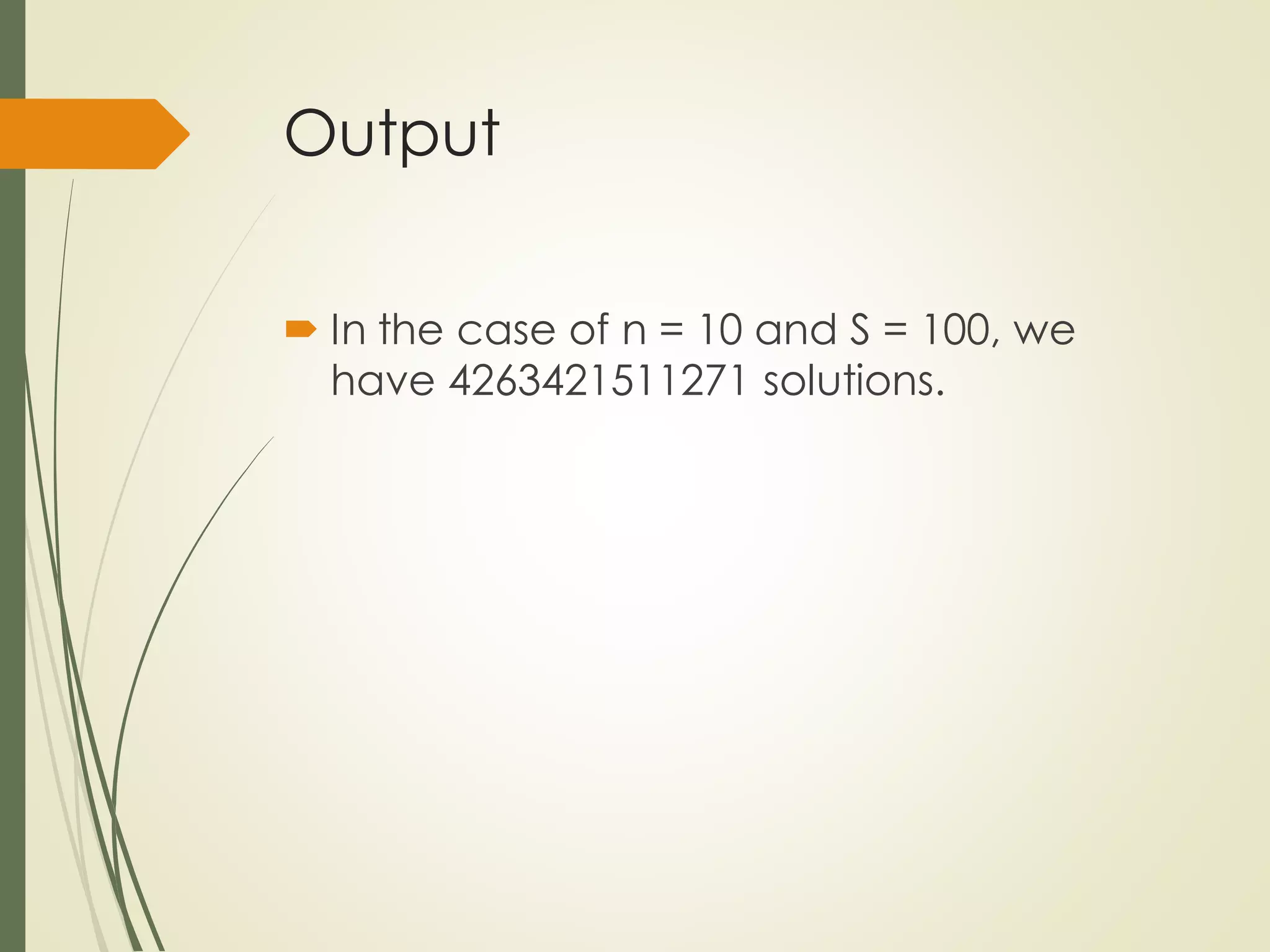 Output

In the case of n = 10 and S = 100, we have 4263421511271 solutions.